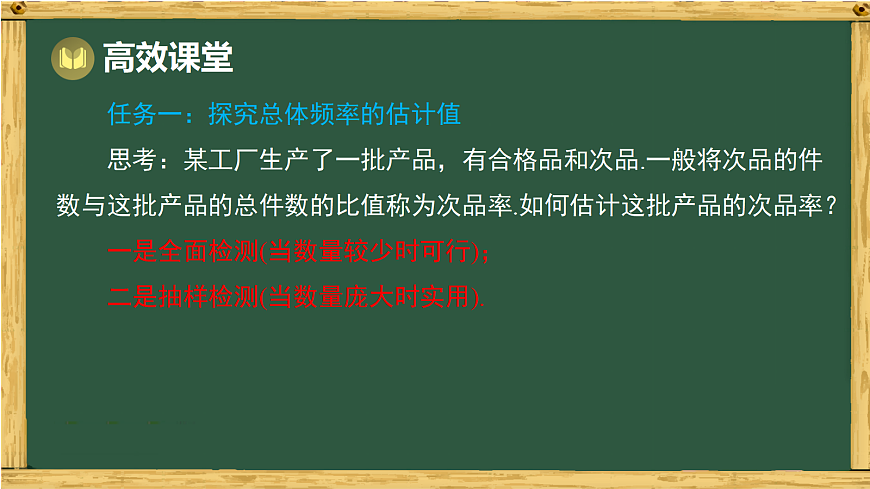 高效课堂

任务一：探究总体频率的估计值

思考：某工厂生产了一批产品，有合格品和次品.一般将次品的件数与这批产品的总件数的比值称为次品率.如何估计这批产品的次品率？

一是全面检测(当数量较少时可行)；

二是抽样检测(当数量庞大时实用).